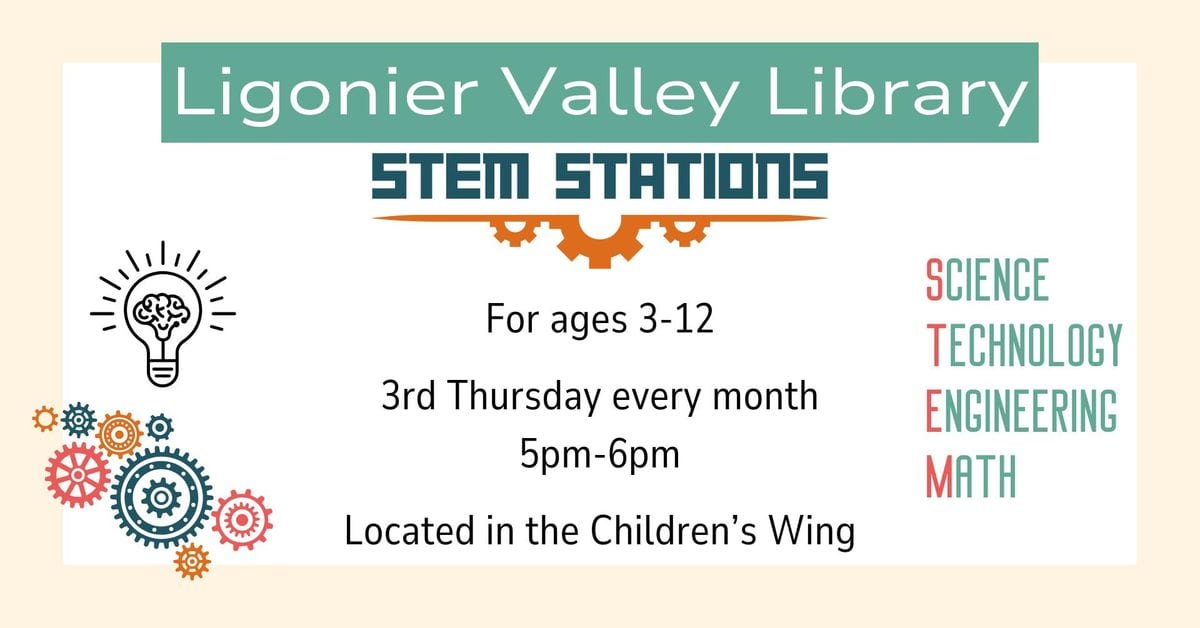 Ligonier Valley Library

STEM STATIONS

For ages 3-12

3rd Thursday every month
5pm-6pm

Located in the Children's Wing

SCIENCE
TECHNOLOGY
ENGINEERING
MATH